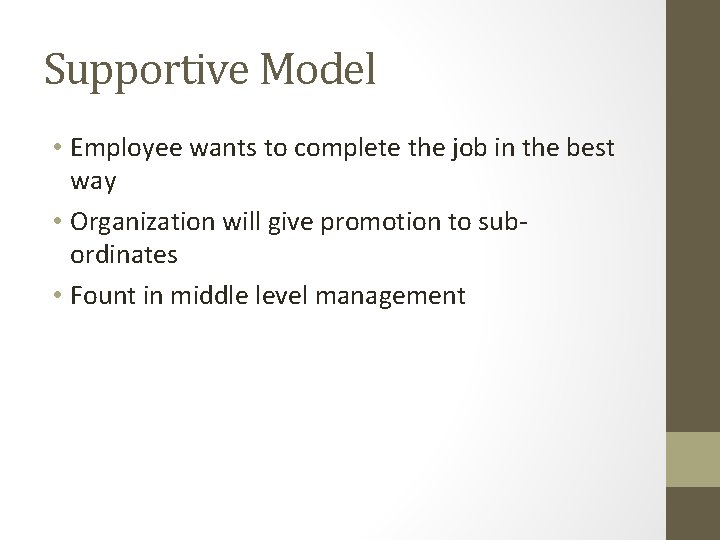 Supportive Model

• Employee wants to complete the job in the best way

• Organization will give promotion to sub-ordinates

• Fount in middle level management